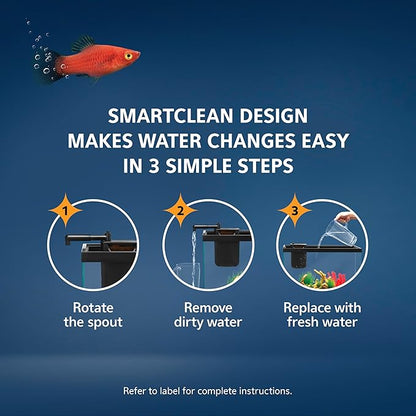 SMARTCLEAN DESIGN MAKES WATER CHANGES EASY IN 3 SIMPLE STEPS

1

Rotate the spout

2

Remove dirty water

3

Replace with fresh water

Refer to label for complete instructions.